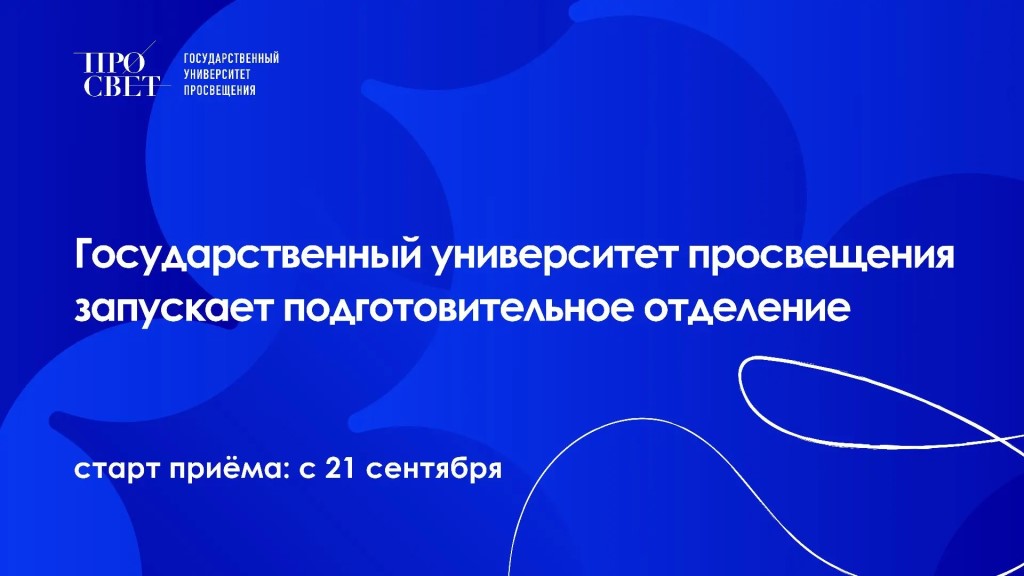 ПРО СВЕТ

ГОСУДАРСТВЕННЫЙ
УНИВЕРСИТЕТ
ПРОСВЕЩЕНИЯ

Государственный университет просвещения запускает подготовительное отделение

старт приёма: с 21 сентября